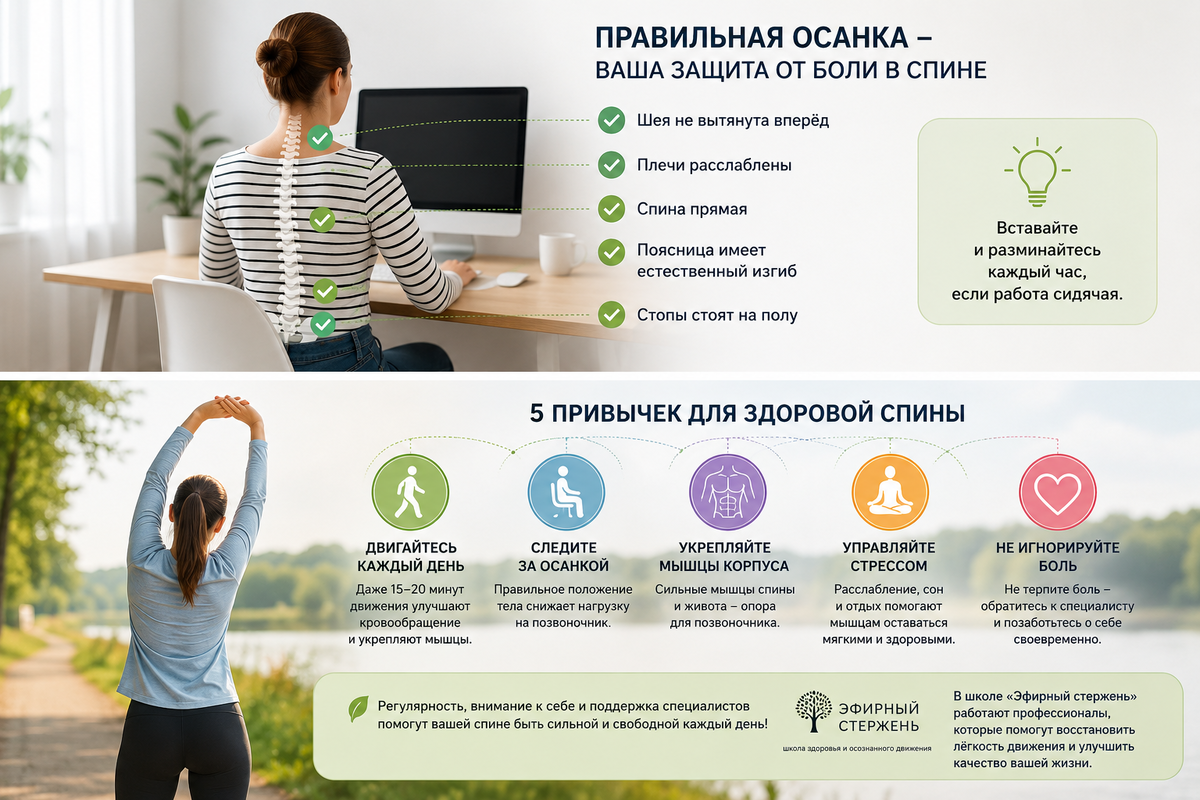 ПРАВИЛЬНАЯ ОСАНКА –
ВАША ЗАЩИТА ОТ БОЛИ В СПИНЕ

Шея не вытянута вперёд
Плечи расслаблены
Спина прямая
Поясница имеет естественный изгиб
Стопы стоят на полу

Вставайте и разминайтесь каждый час, если работа сидячая.

5 ПРИВЫЧЕК ДЛЯ ЗДОРОВОЙ СПИНЫ

ДВИГАЙТЕСЬ КАЖДЫЙ ДЕНЬ
Даже 15–20 минут движения улучшают кровообращение и укрепляют мышцы.

СЛЕДИТЕ ЗА ОСАНКОЙ
Правильное положение тела снижает нагрузку на позвоночник.

УКРЕПЛЯЙТЕ МЫШЦЫ КОРПУСА
Сильные мышцы спины и живота – опора для позвоночника.

УПРАВЛЯЙТЕ СТРЕССОМ
Расслабление, сон и отдых помогают мышцам оставаться мягкими и здоровыми.

НЕ ИГНОРИРУЙТЕ БОЛЬ
Не терпите боль – обратитесь к специалисту и позаботьтесь о себе своевременно.

Регулярность, внимание к себе и поддержка специалистов помогут вашей спине быть сильной и свободной каждый день!

ЭФИРНЫЙ СТЕРЖЕНЬ
школа здоровья и осознанного движения

В школе «Эфирный стержень» работают профессионалы, которые помогут восстановить лёгкость движения и улучшить качество вашей жизни.